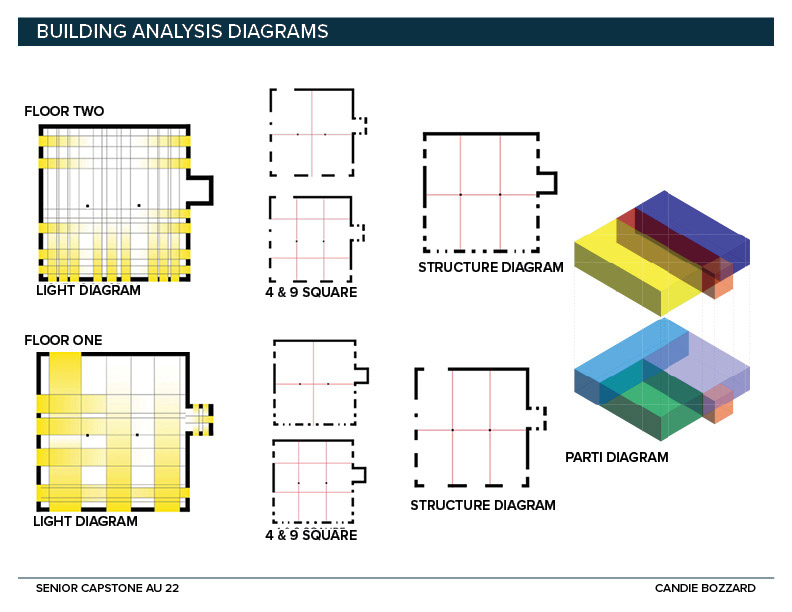 BUILDING ANALYSIS DIAGRAMS

FLOOR TWO

LIGHT DIAGRAM

4 & 9 SQUARE

STRUCTURE DIAGRAM

FLOOR ONE

LIGHT DIAGRAM

4 & 9 SQUARE

STRUCTURE DIAGRAM

PARTI DIAGRAM

SENIOR CAPSTONE AU 22

CANDIE BOZZARD